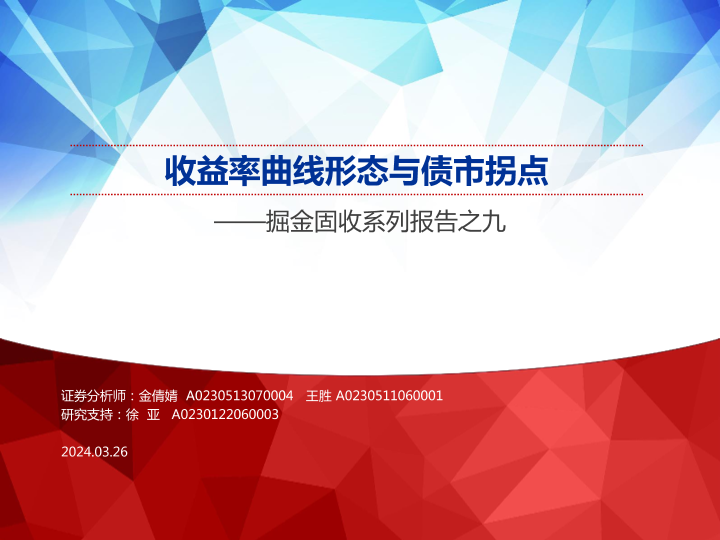 收益率曲线形态与债市拐点

——掘金固收系列报告之九

证券分析师：金倩婧 A0230513070004 王胜 A0230511060001
研究支持：徐 亚 A0230122060003

2024.03.26